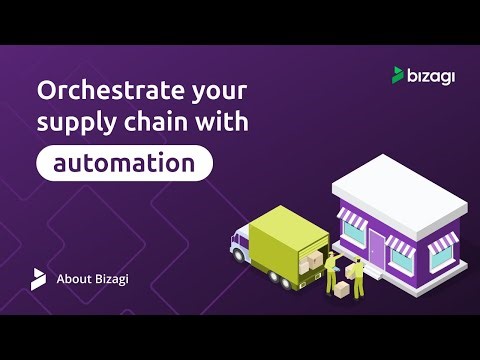 bizagi

Orchestrate your supply chain with

automation

About Bizagi